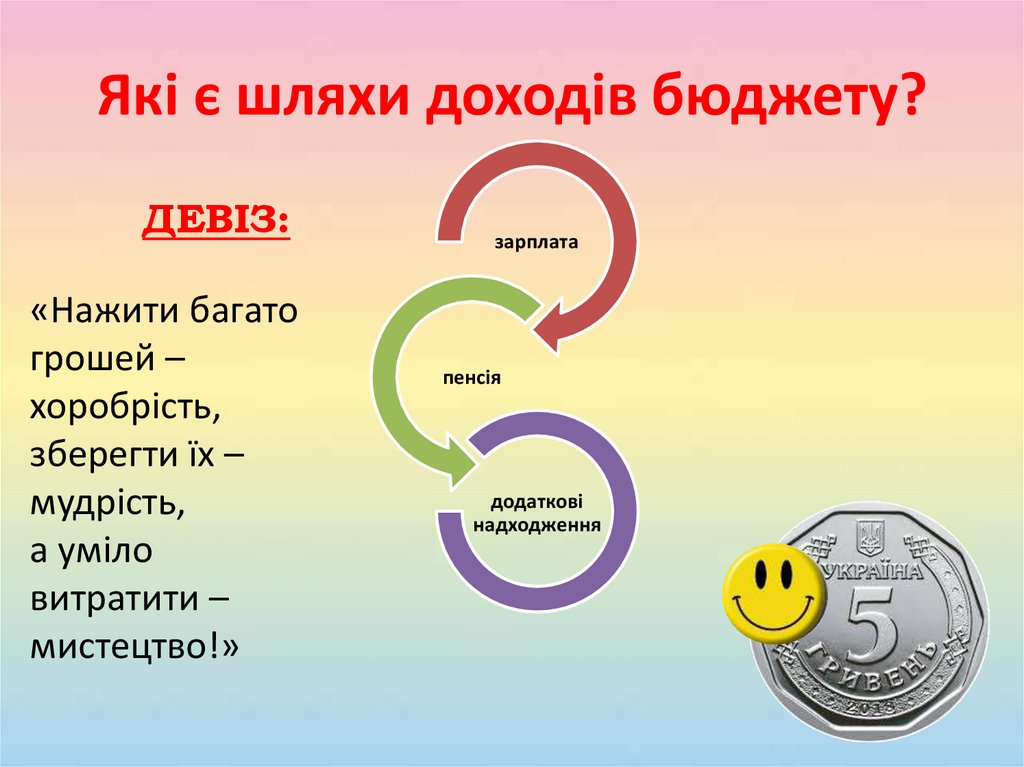 Які є шляхи доходів бюджету?

ДЕВІЗ:

«Нажити багато грошей – хоробрість, зберегти їх – мудрість, а уміло витратити – мистецтво!»

зарплата

пенсія

додаткові надходження

УКРАЇНА
5
ГРИВЕНЬ
2018